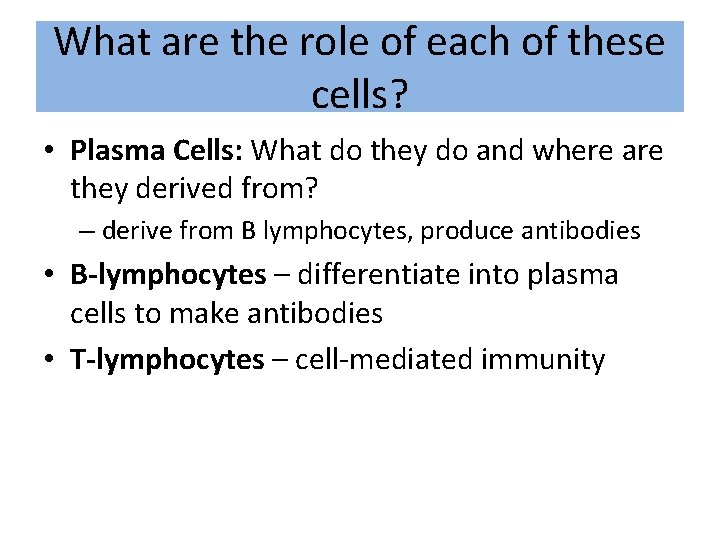 What are the role of each of these cells?

• Plasma Cells: What do they do and where are they derived from?
– derive from B lymphocytes, produce antibodies
• B-lymphocytes – differentiate into plasma cells to make antibodies
• T-lymphocytes – cell-mediated immunity